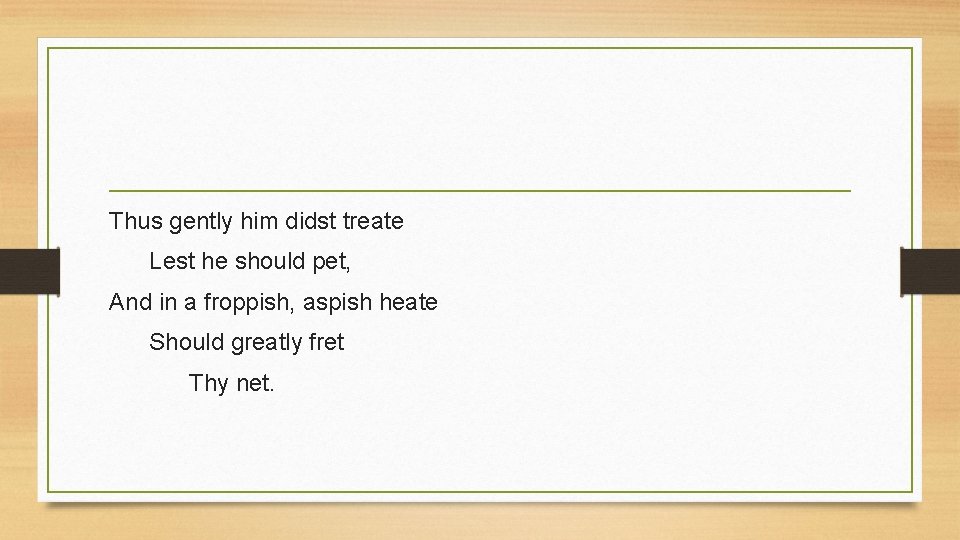 Thus gently him didst treate
Lest he should pet,
And in a froppish, aspish heate
Should greatly fret
Thy net.